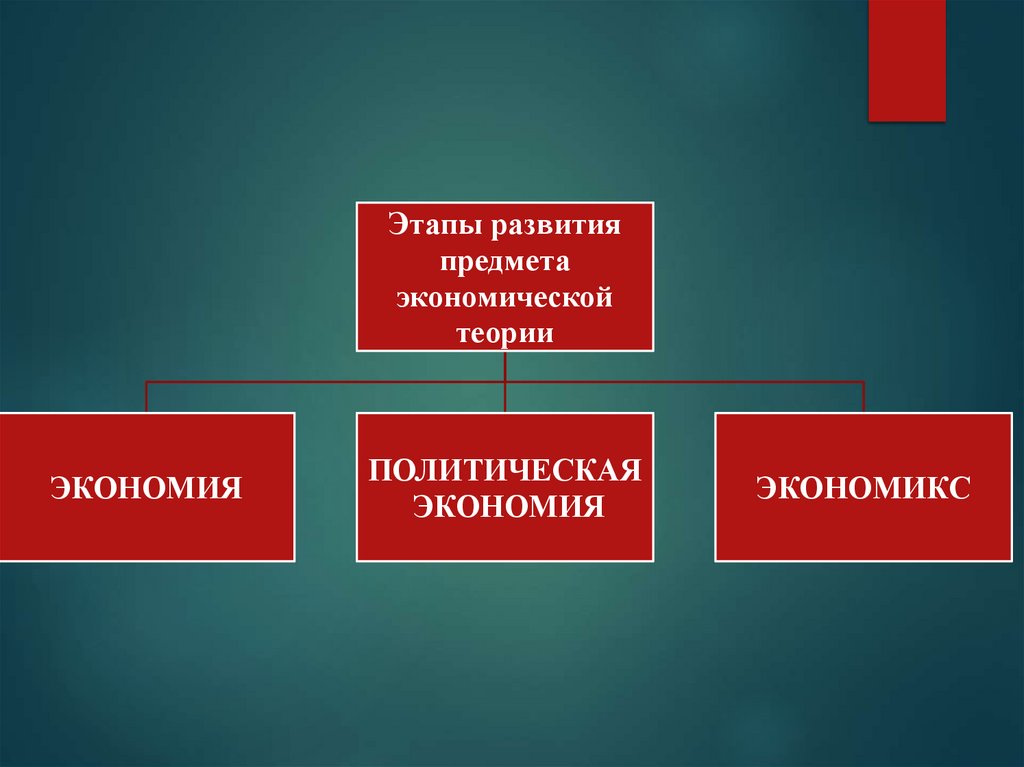 Этапы развития предмета экономической теории

ЭКОНОМИЯ

ПОЛИТИЧЕСКАЯ ЭКОНОМИЯ

ЭКОНОМИКС